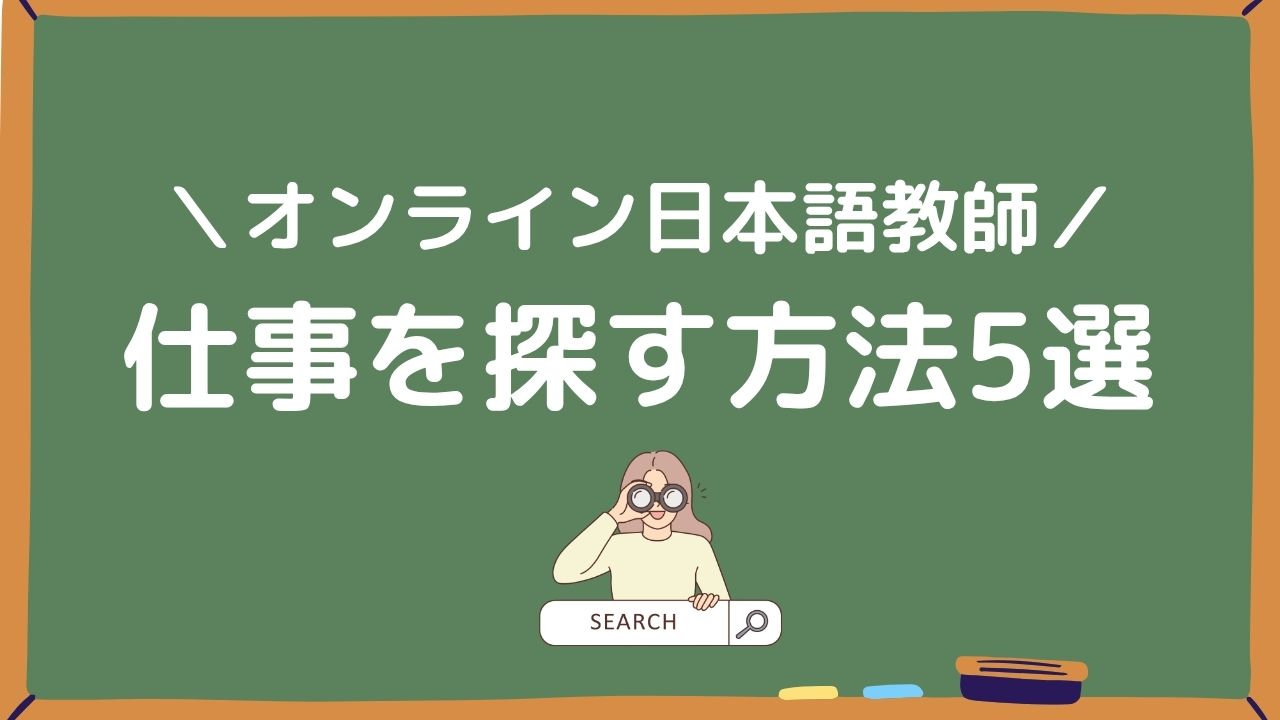 ＼オンライン日本語教師／
仕事を探す方法5選

SEARCH